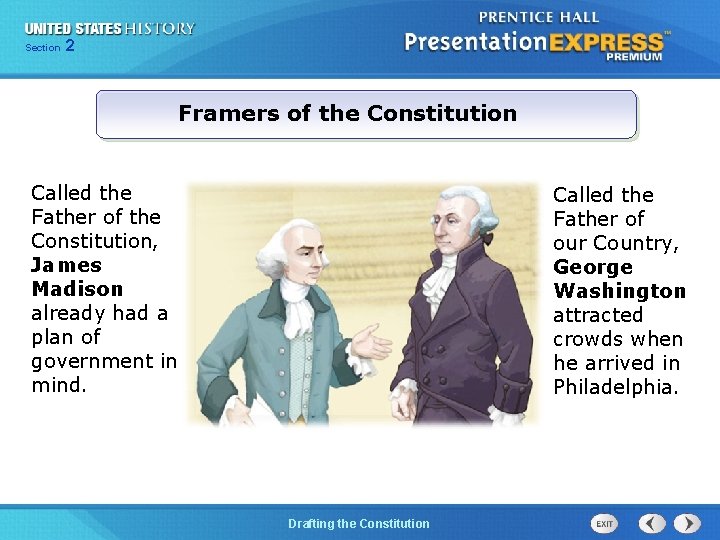 UNITED STATES HISTORY
Section 2

PRENTICE HALL
PresentationEXPRESS™
PREMIUM

Framers of the Constitution

Called the Father of the Constitution, James Madison already had a plan of government in mind.

Called the Father of our Country, George Washington attracted crowds when he arrived in Philadelphia.

Drafting the Constitution

EXIT